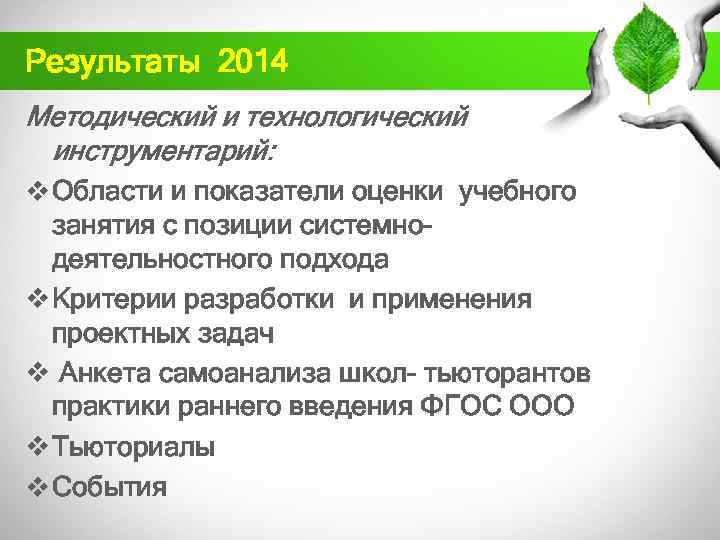 Результаты 2014

Методический и технологический инструментарий:

❖ Области и показатели оценки учебного занятия с позиции системно-деятельностного подхода

❖ Критерии разработки и применения проектных задач

❖ Анкета самоанализа школ- тьюторантов практики раннего введения ФГОС ООО

❖ Тьюториалы

❖ События